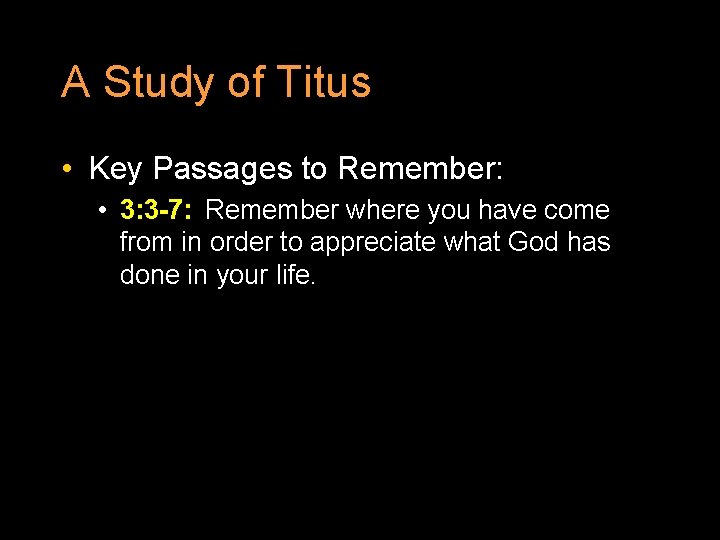 A Study of Titus

• Key Passages to Remember:

• 3:3-7: Remember where you have come from in order to appreciate what God has done in your life.